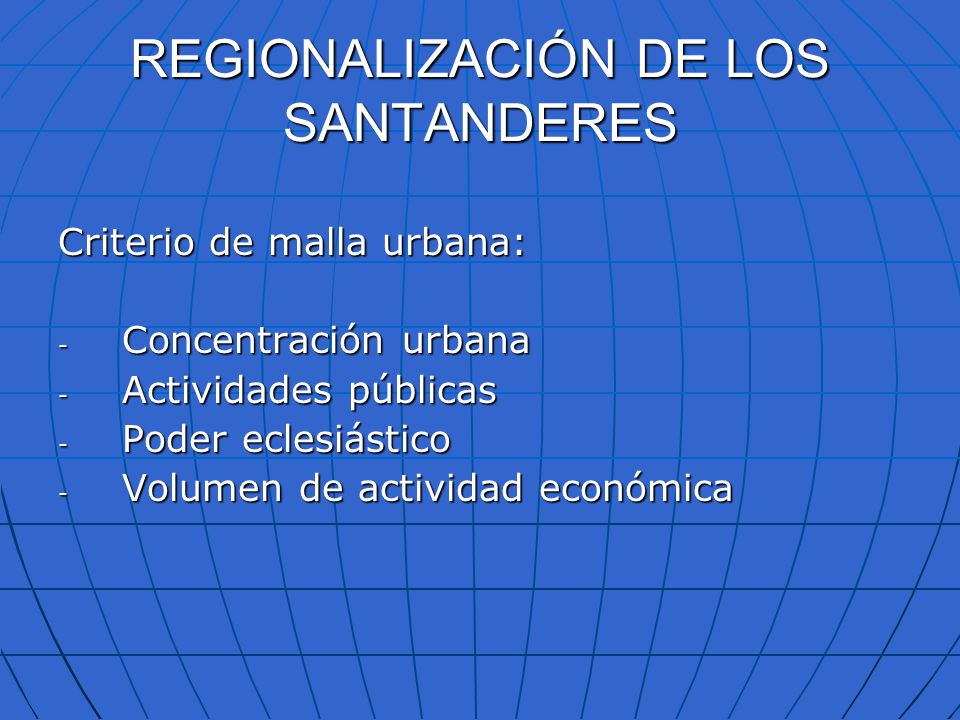 REGIONALIZACIÓN DE LOS SANTANDERES

Criterio de malla urbana:

- Concentración urbana
- Actividades públicas
- Poder eclesiástico
- Volumen de actividad económica